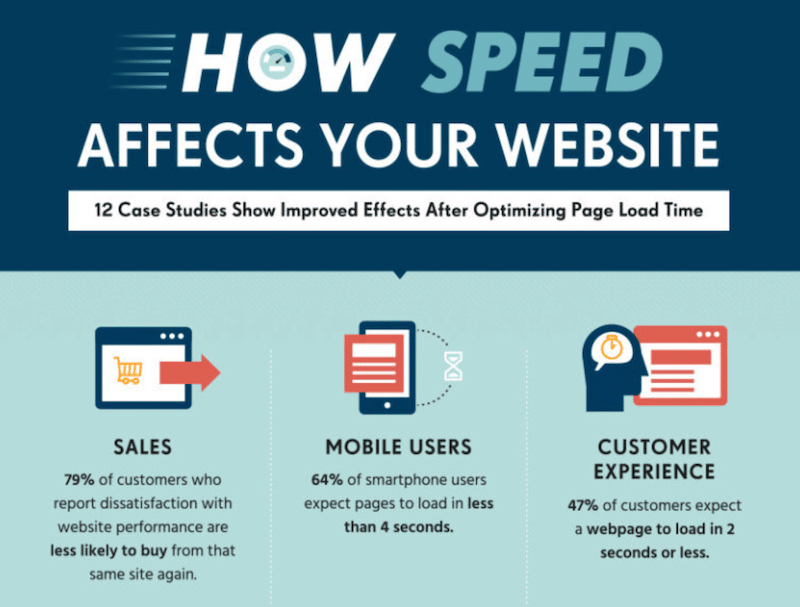 HOW SPEED AFFECTS YOUR WEBSITE

12 Case Studies Show Improved Effects After Optimizing Page Load Time

SALES

79% of customers who report dissatisfaction with website performance are less likely to buy from that same site again.

MOBILE USERS

64% of smartphone users expect pages to load in less than 4 seconds.

CUSTOMER EXPERIENCE

47% of customers expect a webpage to load in 2 seconds or less.